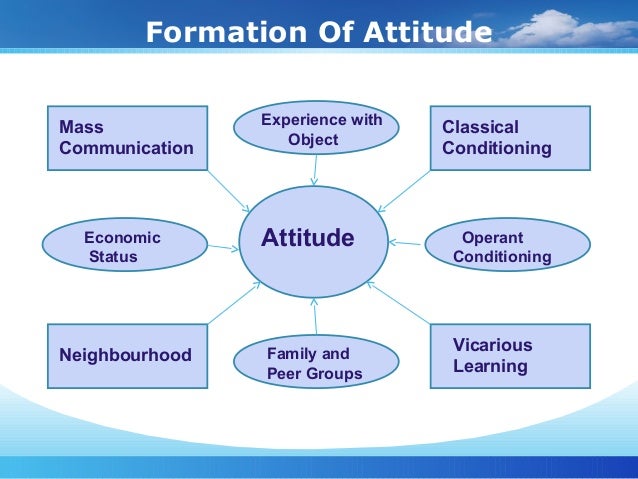 Formation Of Attitude

Mass Communication

Experience with Object

Classical Conditioning

Economic Status

Attitude

Operant Conditioning

Neighbourhood

Family and Peer Groups

Vicarious Learning